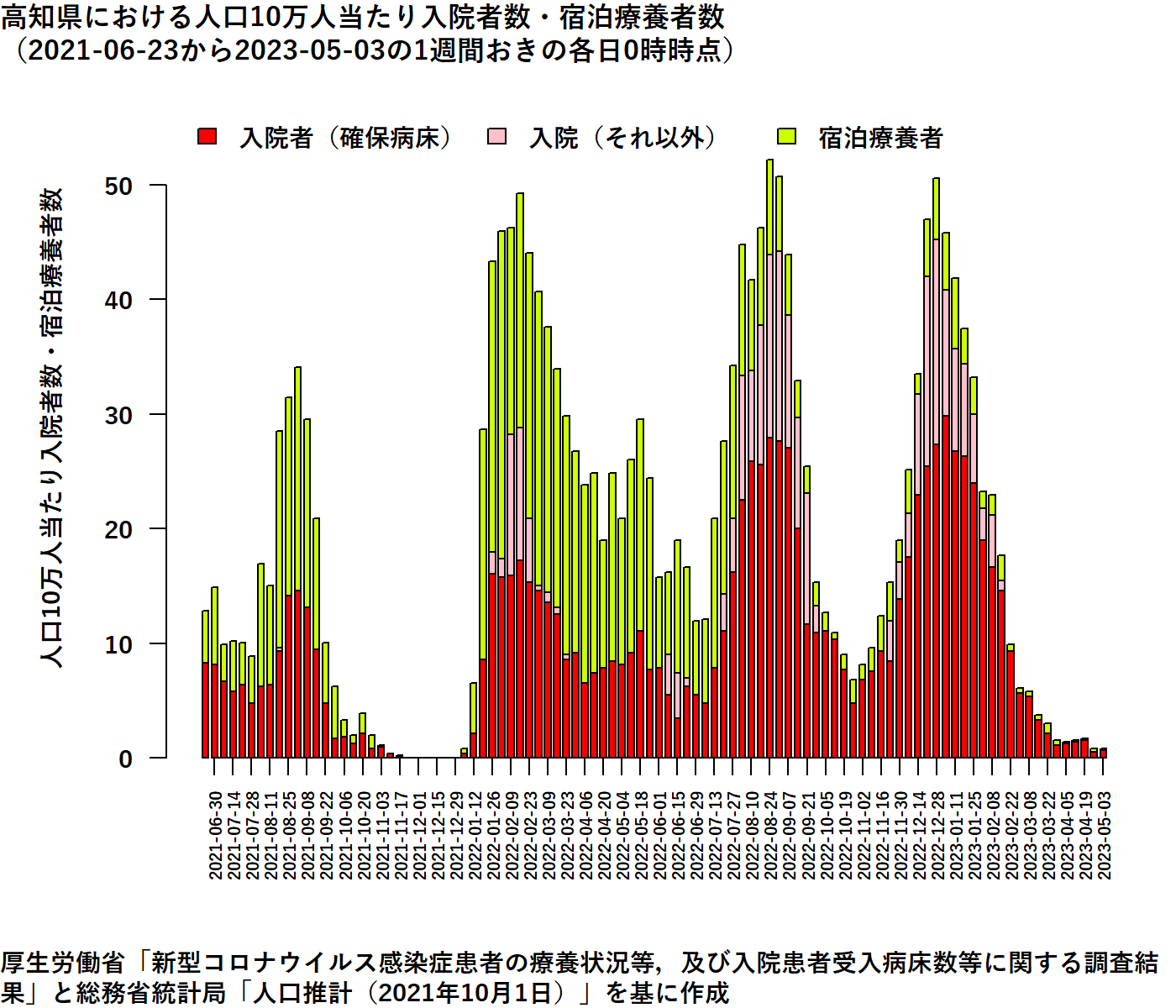 高知県における人口10万人当たり入院者数・宿泊療養者数
（2021-06-23から2023-05-03の1週間おきの各日0時時点）

入院者（確保病床） 入院（それ以外） 宿泊療養者

人口10万人当たり入院者数・宿泊療養者数

50
40
30
20
10
0

2021-06-30
2021-07-14
2021-07-28
2021-08-11
2021-08-25
2021-09-08
2021-09-22
2021-10-06
2021-10-20
2021-11-03
2021-11-17
2021-12-01
2021-12-15
2021-12-29
2022-01-12
2022-01-26
2022-02-09
2022-02-23
2022-03-09
2022-03-23
2022-04-06
2022-04-20
2022-05-04
2022-05-18
2022-06-01
2022-06-15
2022-06-29
2022-07-13
2022-07-27
2022-08-10
2022-08-24
2022-09-07
2022-09-21
2022-10-05
2022-10-19
2022-11-02
2022-11-16
2022-11-30
2022-12-14
2022-12-28
2023-01-11
2023-01-25
2023-02-08
2023-02-22
2023-03-08
2023-03-22
2023-04-05
2023-04-19
2023-05-03

厚生労働省「新型コロナウイルス感染症患者の療養状況等，及び入院患者受入病床数等に関する調査結果」と総務省統計局「人口推計（2021年10月1日）」を基に作成